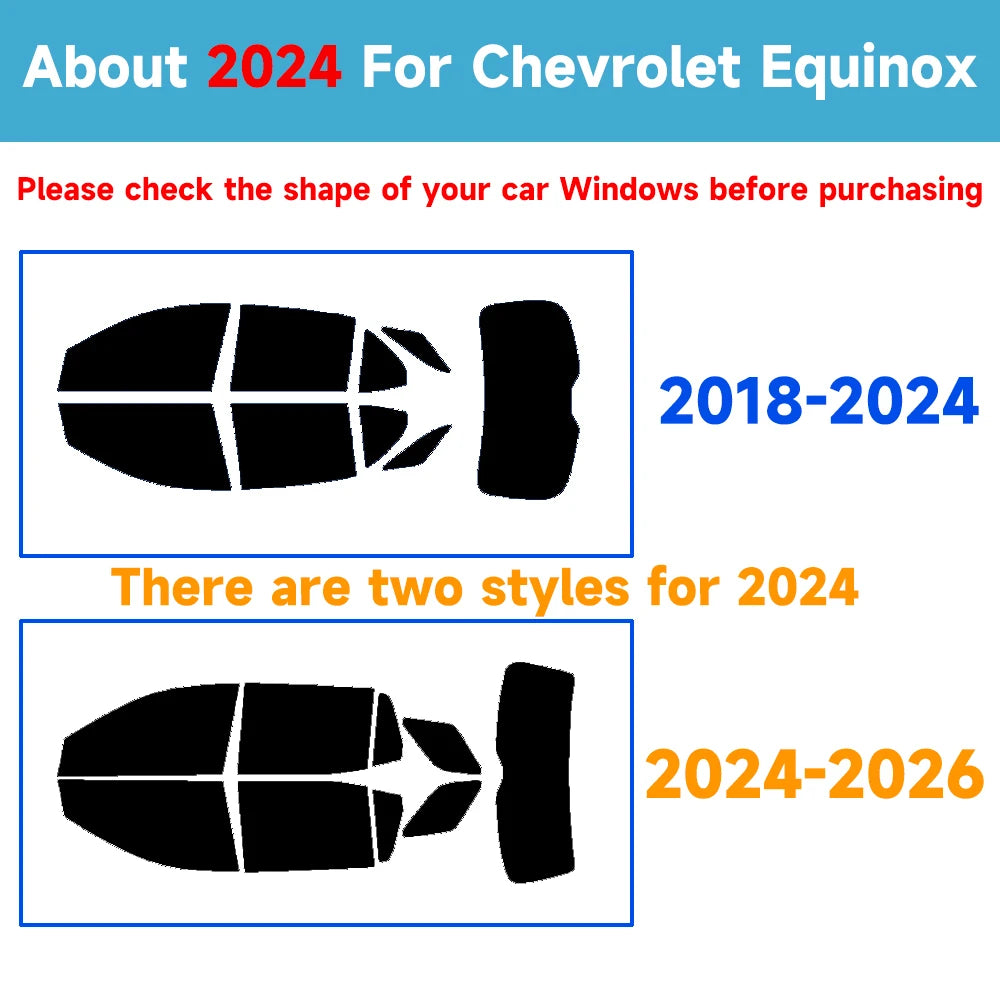 About 2024 For Chevrolet Equinox

Please check the shape of your car Windows before purchasing

2018-2024

There are two styles for 2024

2024-2026